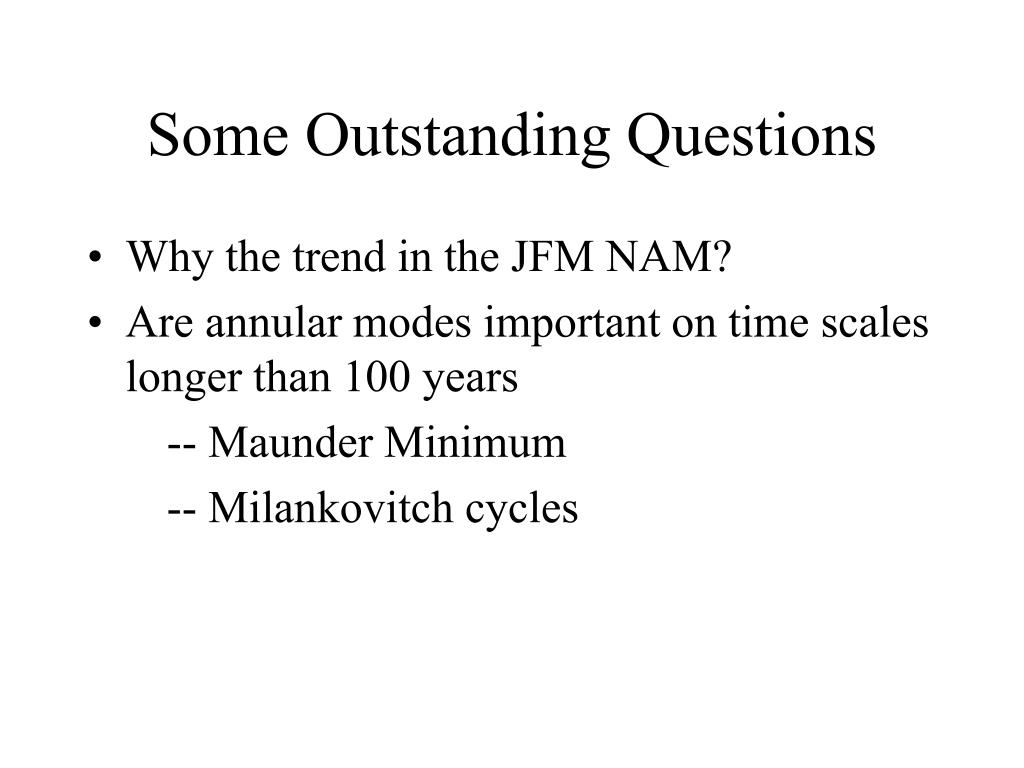 Some Outstanding Questions

• Why the trend in the JFM NAM?
• Are annular modes important on time scales longer than 100 years
-- Maunder Minimum
-- Milankovitch cycles